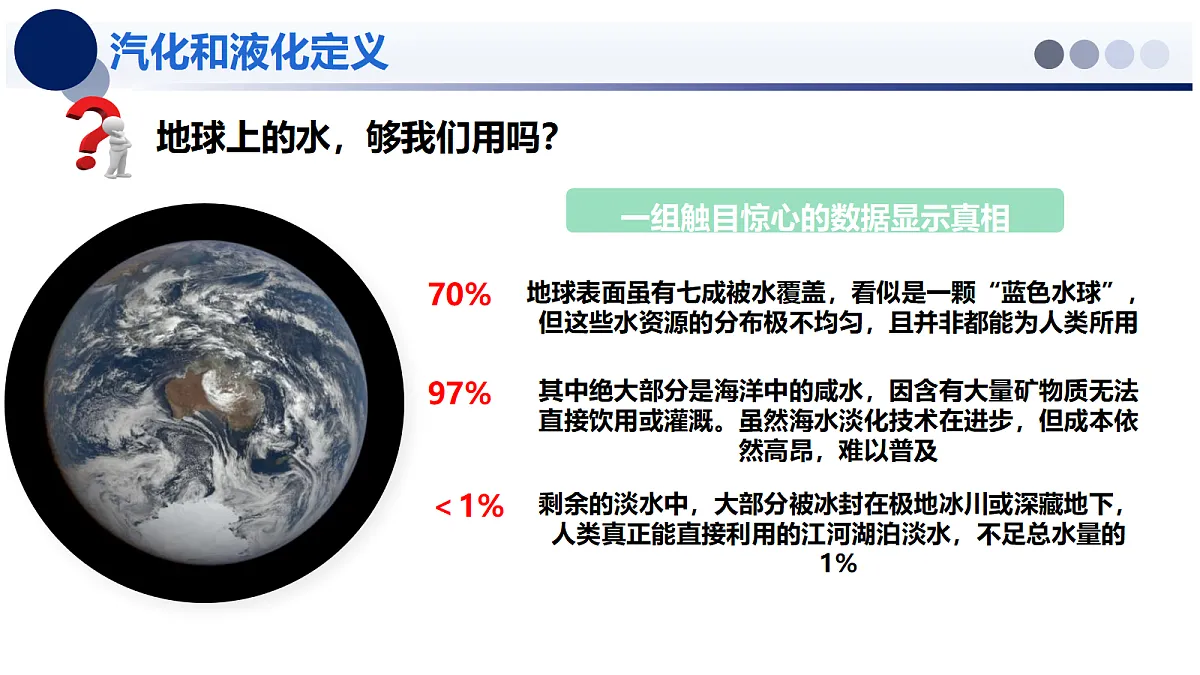 汽化和液化定义

地球上的水，够我们用吗？

一组触目惊心的数据显示真相

70%

地球表面虽有七成被水覆盖，看似是一颗“蓝色水球”，但这些水资源的分布极不均匀，且并非都能为人类所用

97%

其中绝大部分是海洋中的咸水，因含有大量矿物质无法直接饮用或灌溉。虽然海水淡化技术在进步，但成本依然高昂，难以普及

＜1%

剩余的淡水中，大部分被冰封在极地冰川或深藏地下，人类真正能直接利用的江河湖泊淡水，不足总水量的1%